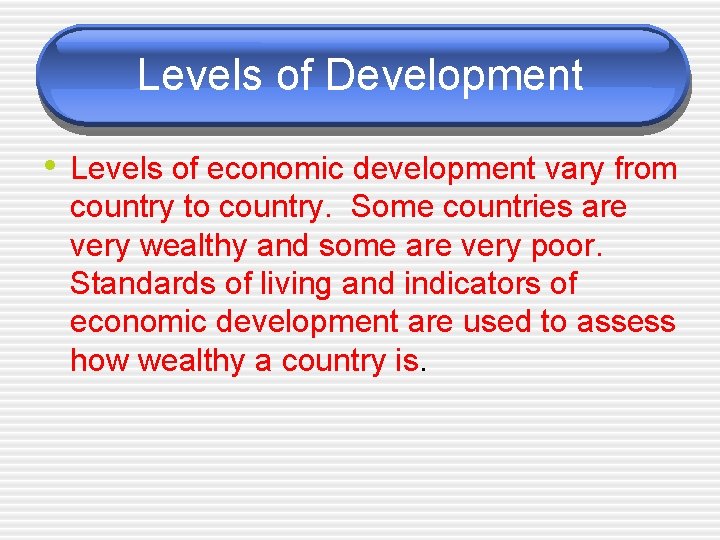 Levels of Development

• Levels of economic development vary from country to country.  Some countries are very wealthy and some are very poor. Standards of living and indicators of economic development are used to assess how wealthy a country is.